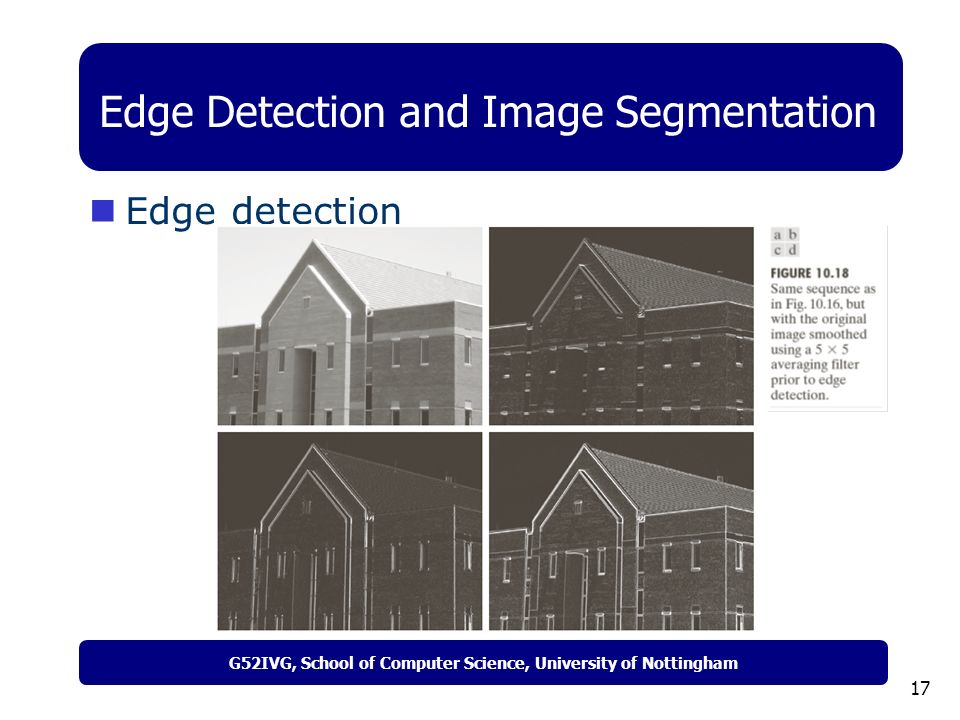 Edge Detection and Image Segmentation

Edge detection

a b
c d

FIGURE 10.18
Same sequence as in Fig. 10.16, but with the original image smoothed using a $5 \times 5$ averaging filter prior to edge detection.

G52IVG, School of Computer Science, University of Nottingham

17